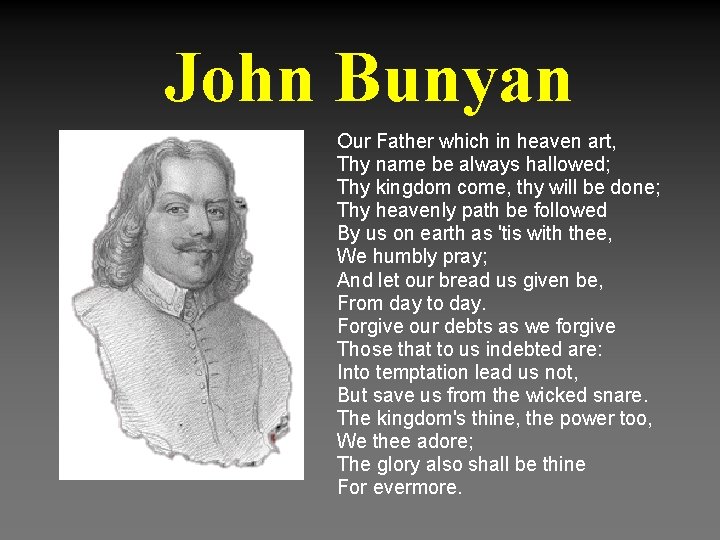 John Bunyan

Our Father which in heaven art,
Thy name be always hallowed;
Thy kingdom come, thy will be done;
Thy heavenly path be followed
By us on earth as 'tis with thee,
We humbly pray;
And let our bread us given be,
From day to day.
Forgive our debts as we forgive
Those that to us indebted are:
Into temptation lead us not,
But save us from the wicked snare.
The kingdom's thine, the power too,
We thee adore;
The glory also shall be thine
For evermore.